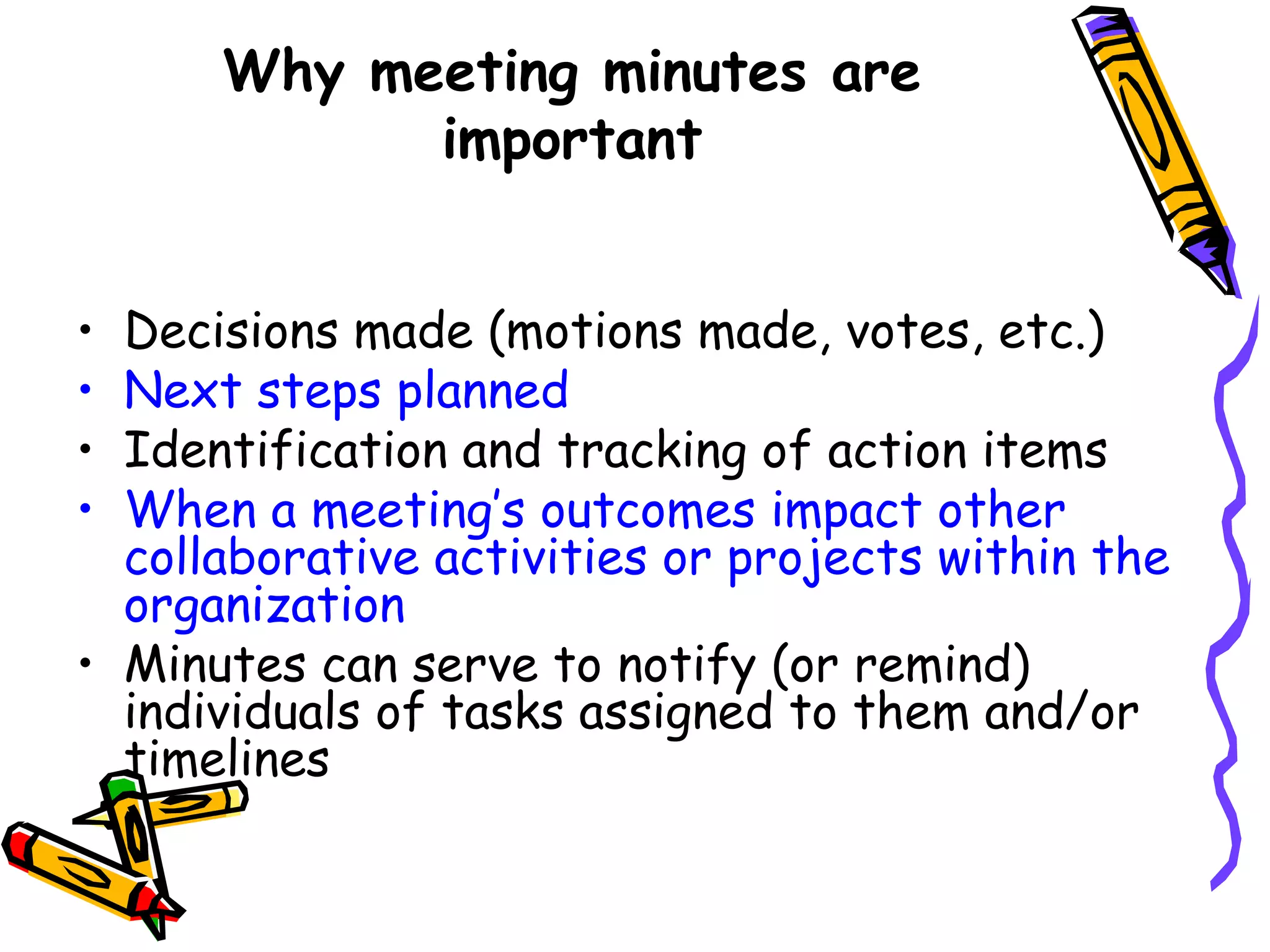 Why meeting minutes are important

• Decisions made (motions made, votes, etc.)
• Next steps planned
• Identification and tracking of action items
• When a meeting's outcomes impact other collaborative activities or projects within the organization
• Minutes can serve to notify (or remind) individuals of tasks assigned to them and/or timelines